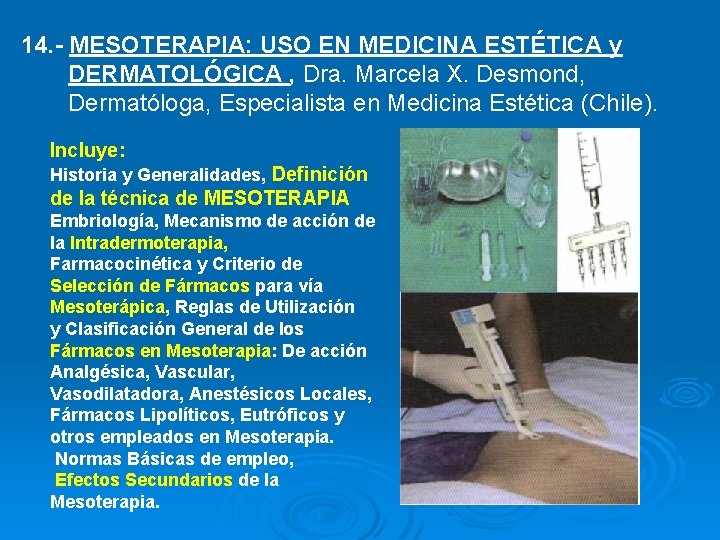 14.- MESOTERAPIA: USO EN MEDICINA ESTÉTICA y DERMATOLÓGICA , Dra. Marcela X. Desmond, Dermatóloga, Especialista en Medicina Estética (Chile).

Incluye:
Historia y Generalidades, Definición de la técnica de MESOTERAPIA Embriología, Mecanismo de acción de la Intradermoterapia, Farmacocinética y Criterio de Selección de Fármacos para vía Mesoterápica, Reglas de Utilización y Clasificación General de los Fármacos en Mesoterapia: De acción Analgésica, Vascular, Vasodilatadora, Anestésicos Locales, Fármacos Lipolíticos, Eutróficos y otros empleados en Mesoterapia.
Normas Básicas de empleo,
Efectos Secundarios de la Mesoterapia.